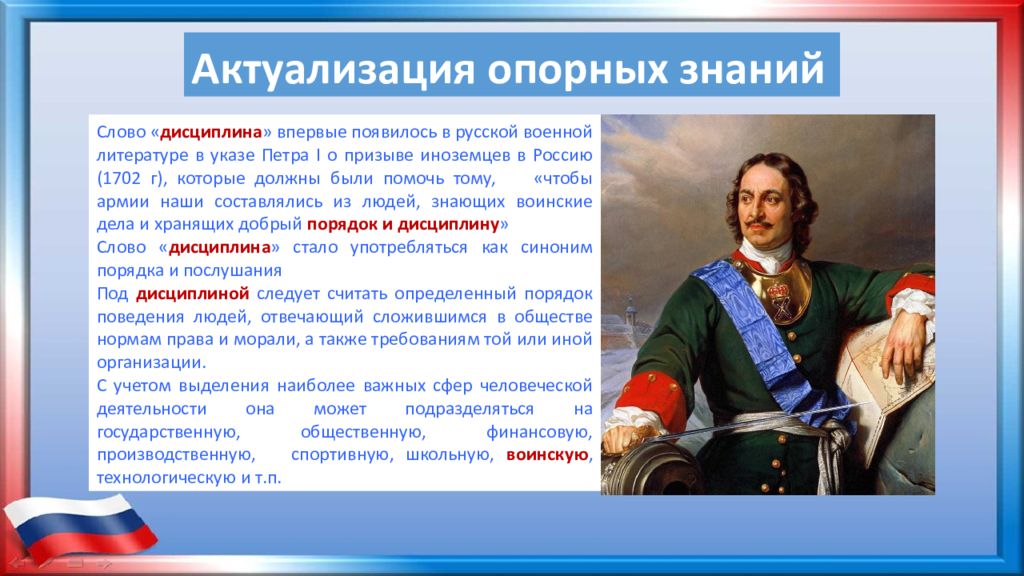 Актуализация опорных знаний

Слово «дисциплина» впервые появилось в русской военной литературе в указе Петра I о призыве иноземцев в Россию (1702 г), которые должны были помочь тому, «чтобы армии наши составлялись из людей, знающих воинские дела и хранящих добрый порядок и дисциплину»

Слово «дисциплина» стало употребляться как синоним порядка и послушания

Под дисциплиной следует считать определенный порядок поведения людей, отвечающий сложившимся в обществе нормам права и морали, а также требованиям той или иной организации.

С учетом выделения наиболее важных сфер человеческой деятельности она может подразделяться на государственную, общественную, финансовую, производственную, спортивную, школьную, воинскую, технологическую и т.п.